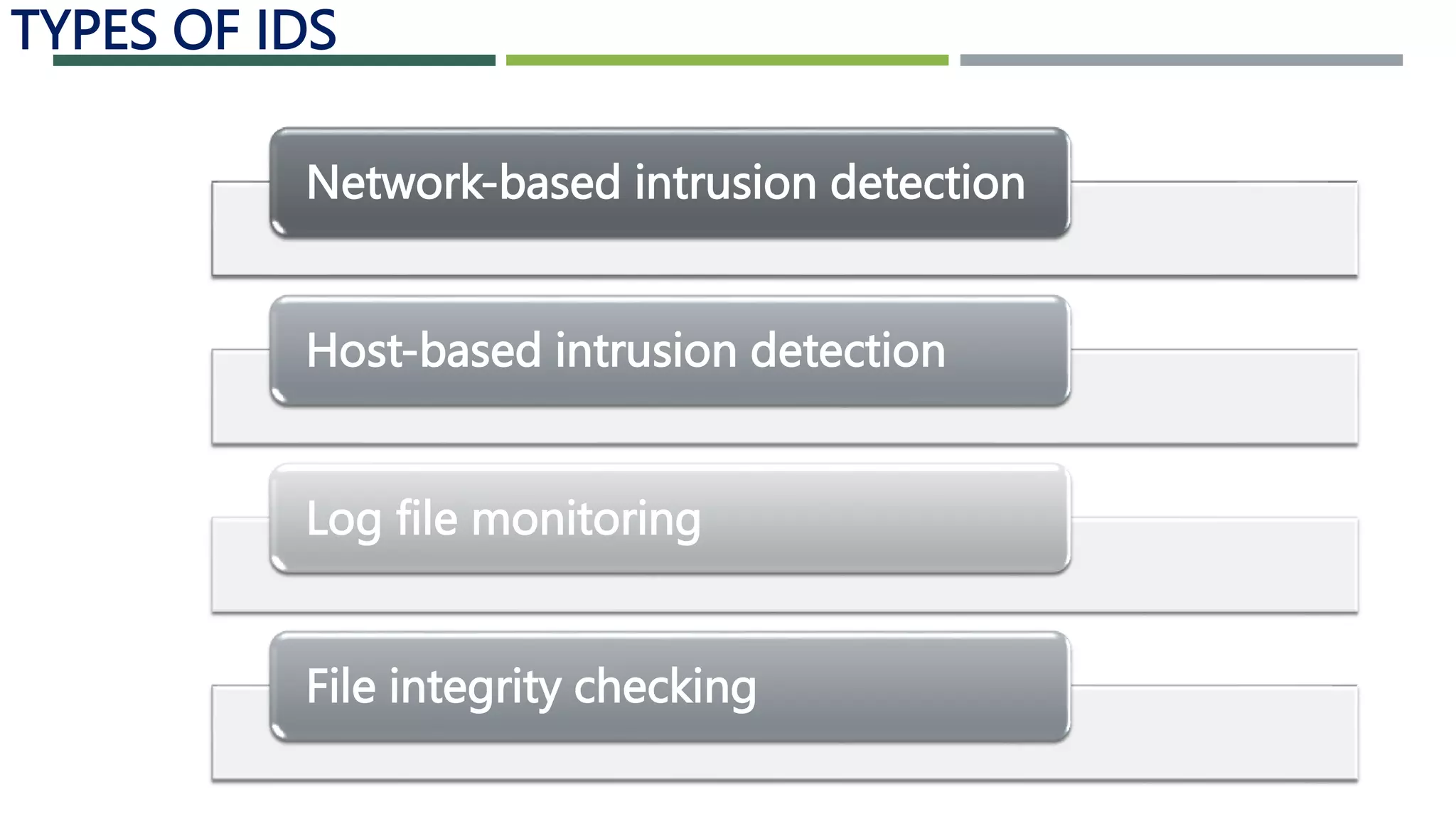 TYPES OF IDS

Network-based intrusion detection

Host-based intrusion detection

Log file monitoring

File integrity checking